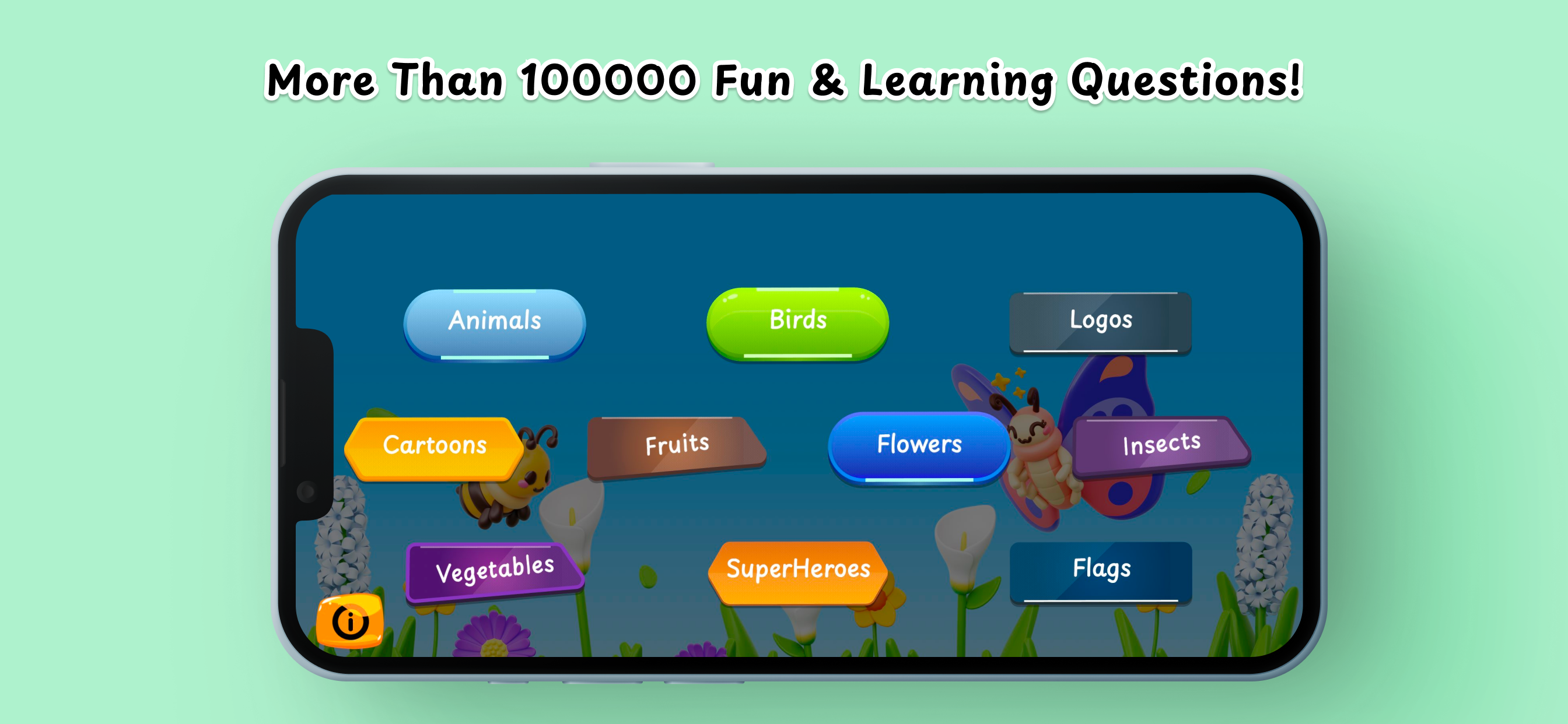 More Than 100000 Fun & Learning Questions!

Animals

Birds

Logos

Cartoons

Fruits

Flowers

Insects

Vegetables

SuperHeroes

Flags

i